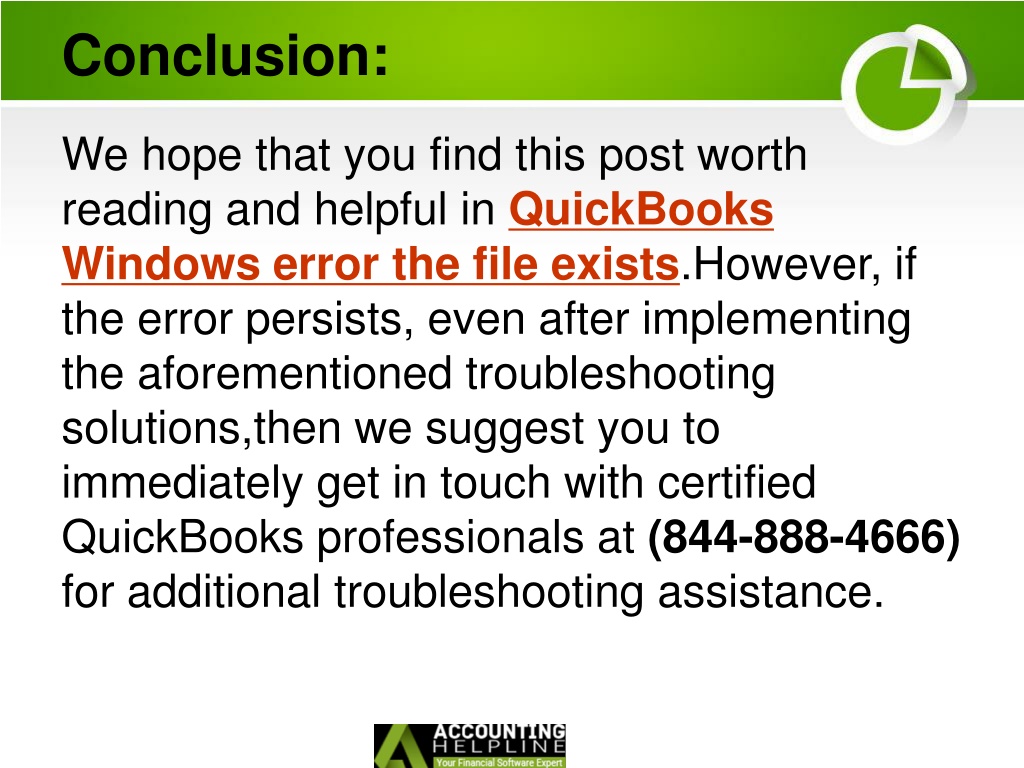 Conclusion:

We hope that you find this post worth reading and helpful in QuickBooks Windows error the file exists.However, if the error persists, even after implementing the aforementioned troubleshooting solutions,then we suggest you to immediately get in touch with certified QuickBooks professionals at (844-888-4666) for additional troubleshooting assistance.

ACCOUNTING HELPLINE
Your Financial Software Expert